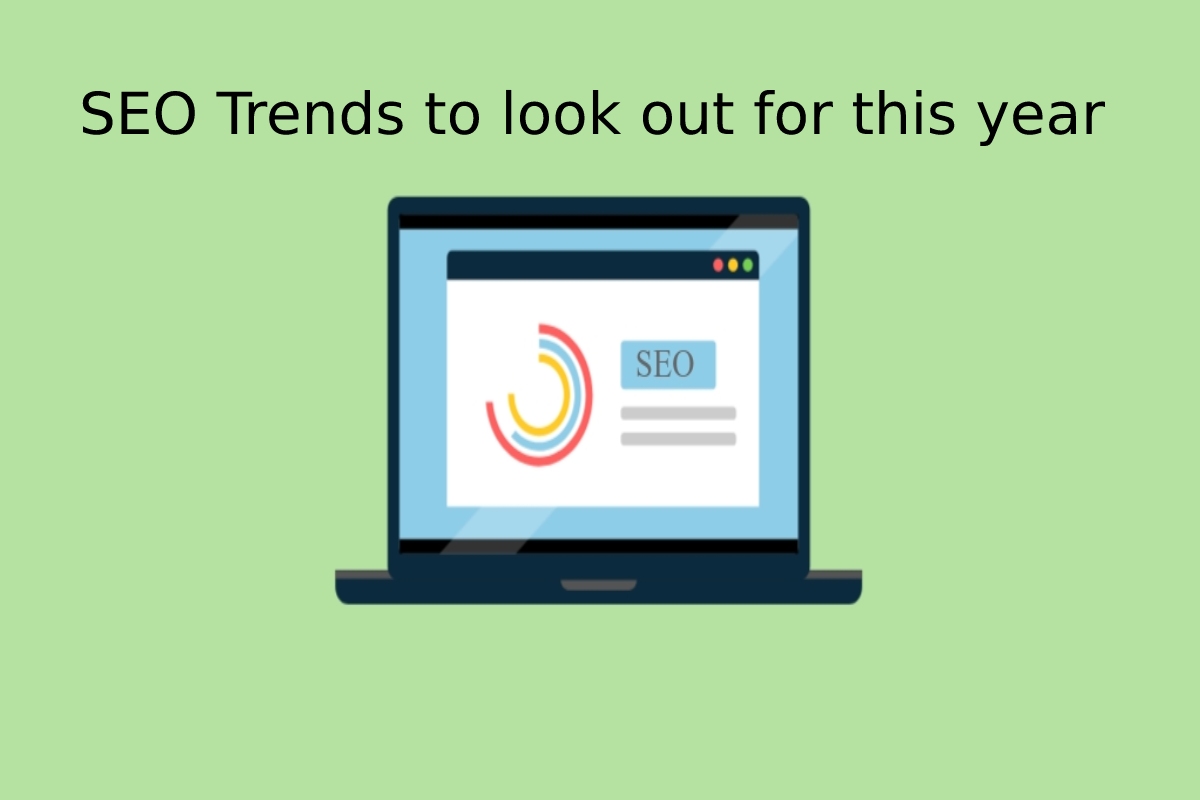 SEO Trends to look out for this year

SEO